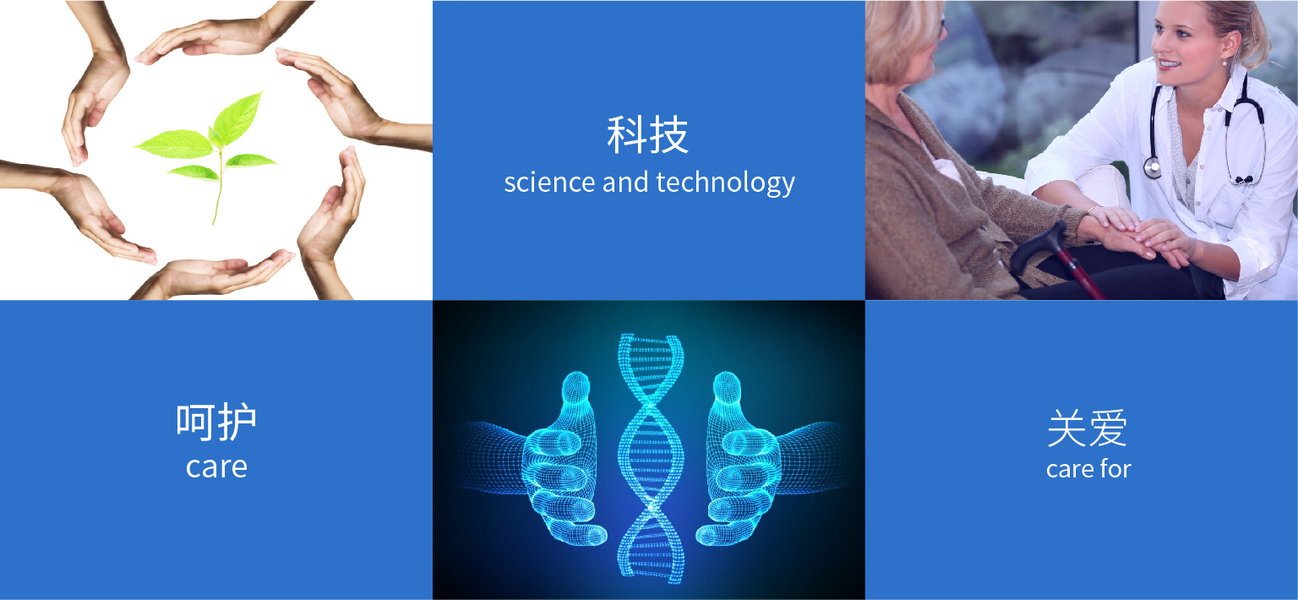 科技
science and technology

呵护
care

关爱
care for